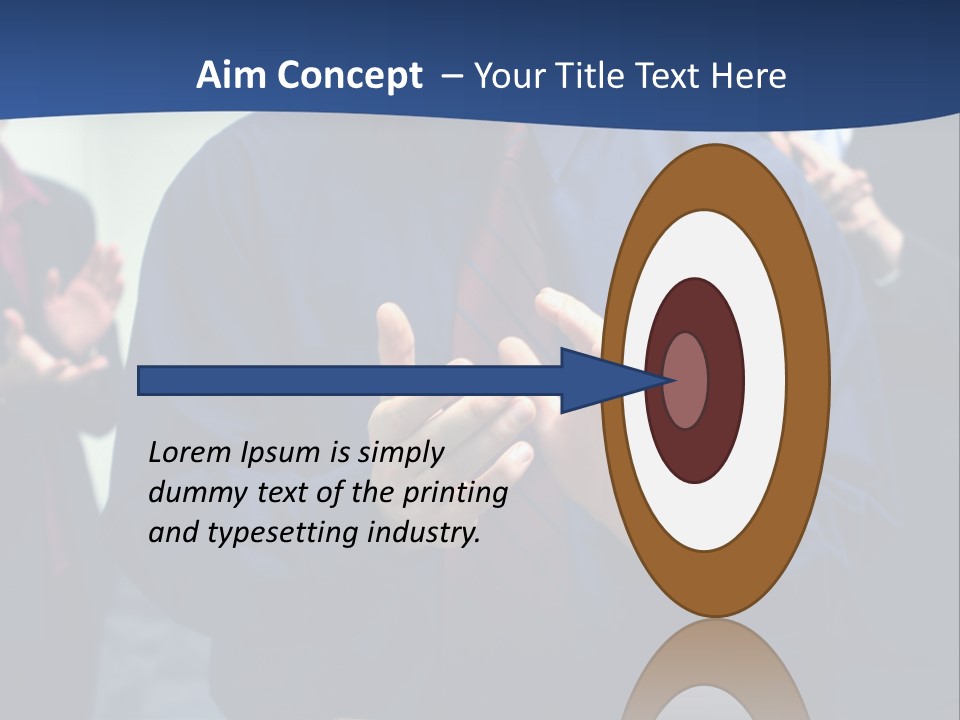 Aim Concept – Your Title Text Here

Lorem Ipsum is simply dummy text of the printing and typesetting industry.